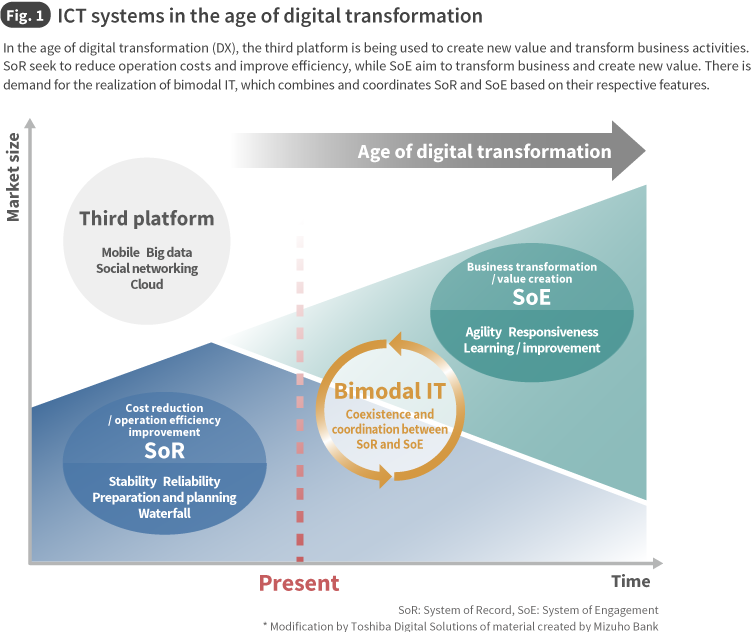 Fig. 1 ICT systems in the age of digital transformation

In the age of digital transformation (DX), the third platform is being used to create new value and transform business activities. SoR seek to reduce operation costs and improve efficiency, while SoE aim to transform business and create new value. There is demand for the realization of bimodal IT, which combines and coordinates SoR and SoE based on their respective features.

Market size

Age of digital transformation

Third platform

Mobile Big data
Social networking
Cloud

Business transformation / value creation
SoE
Agility Responsiveness
Learning / improvement

Bimodal IT
Coexistence and coordination between SoR and SoE

Cost reduction / operation efficiency improvement
SoR
Stability Reliability
Preparation and planning
Waterfall

Present

Time

SoR: System of Record, SoE: System of Engagement
* Modification by Toshiba Digital Solutions of material created by Mizuho Bank